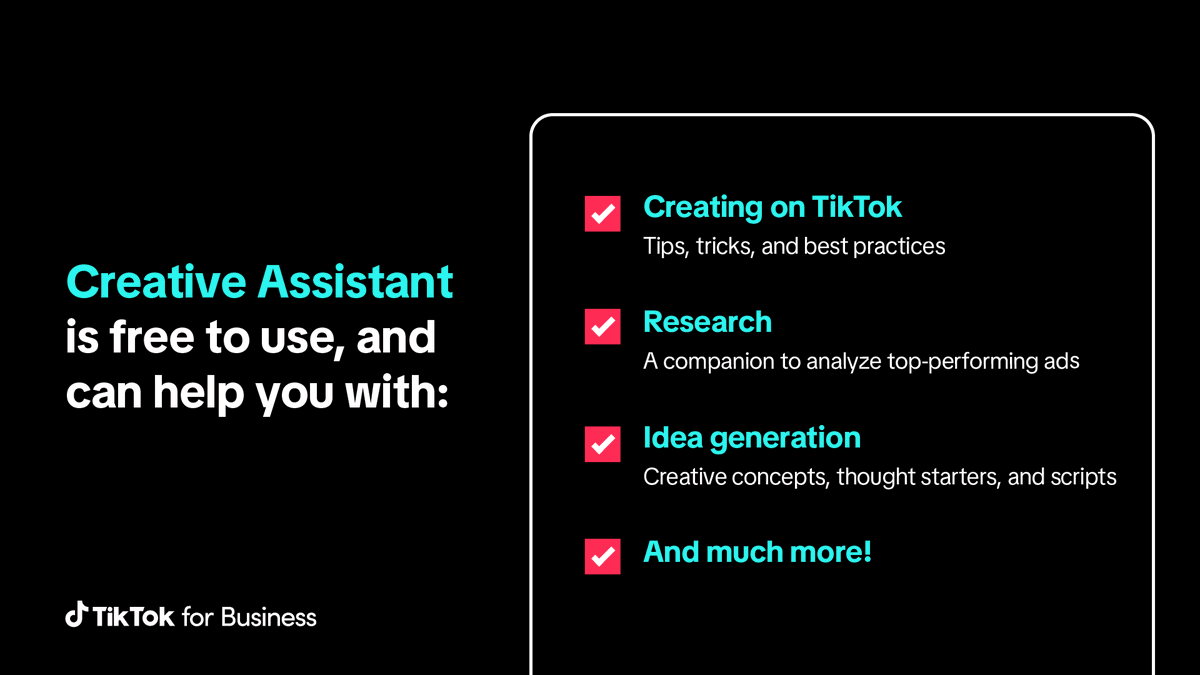 Creative Assistant is free to use, and can help you with:

TikTok for Business

Creating on TikTok
Tips, tricks, and best practices

Research
A companion to analyze top-performing ads

Idea generation
Creative concepts, thought starters, and scripts

And much more!